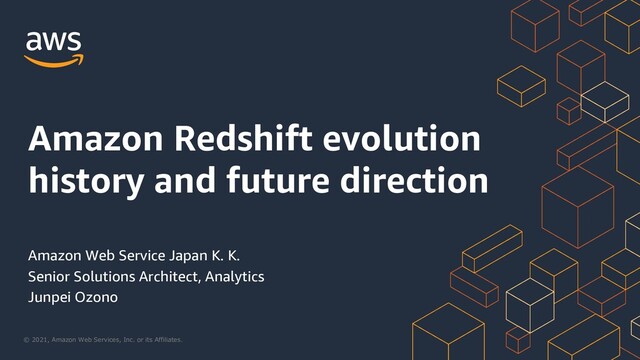 aws

Amazon Redshift evolution history and future direction

Amazon Web Service Japan K. K.
Senior Solutions Architect, Analytics
Junpei Ozono

© 2021, Amazon Web Services, Inc. or its Affiliates.